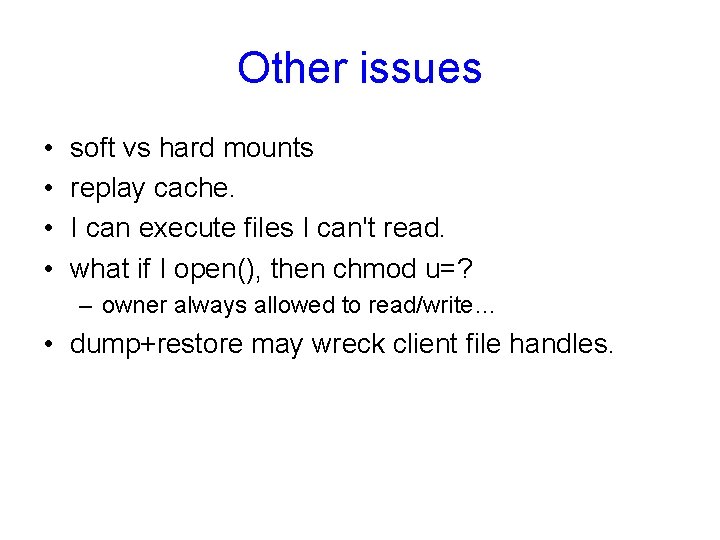 Other issues

• soft vs hard mounts
• replay cache.
• I can execute files I can't read.
• what if I open(), then chmod u=?
– owner always allowed to read/write…
• dump+restore may wreck client file handles.